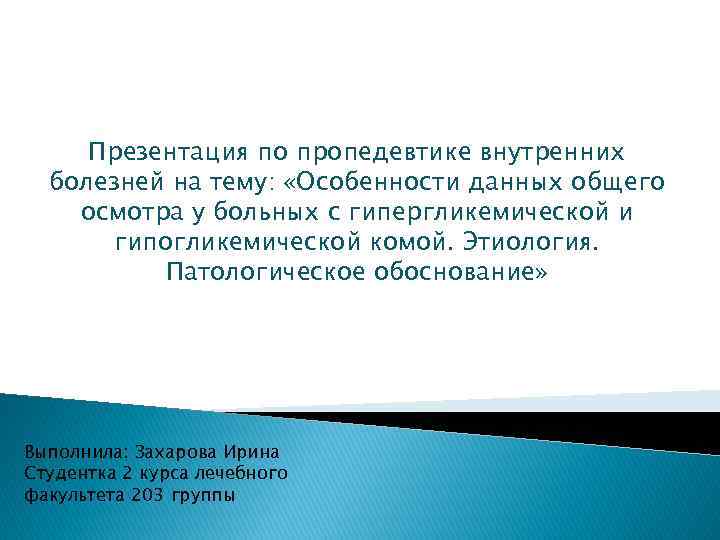 Презентация по пропедевтике внутренних болезней на тему: «Особенности данных общего осмотра у больных с гипергликемической и гипогликемической комой. Этиология. Патологическое обоснование»

Выполнила: Захарова Ирина
Студентка 2 курса лечебного факультета 203 группы